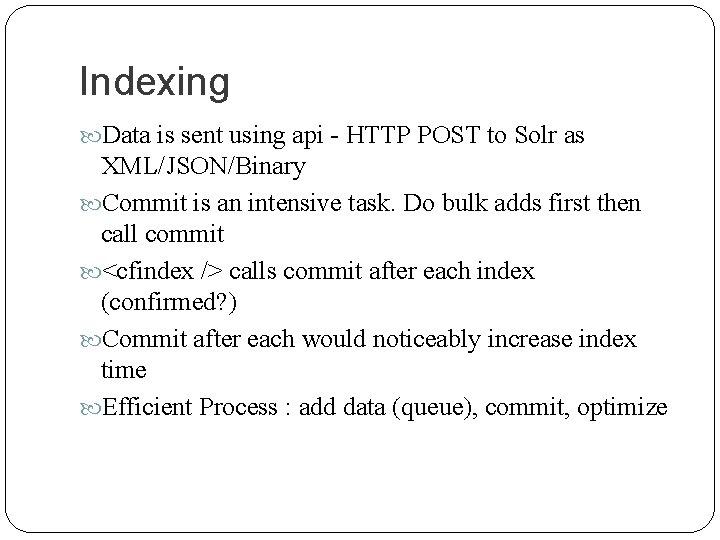 Indexing

Data is sent using api - HTTP POST to Solr as XML/JSON/Binary

Commit is an intensive task. Do bulk adds first then call commit

<cfindex /> calls commit after each index (confirmed?)

Commit after each would noticeably increase index time

Efficient Process : add data (queue), commit, optimize